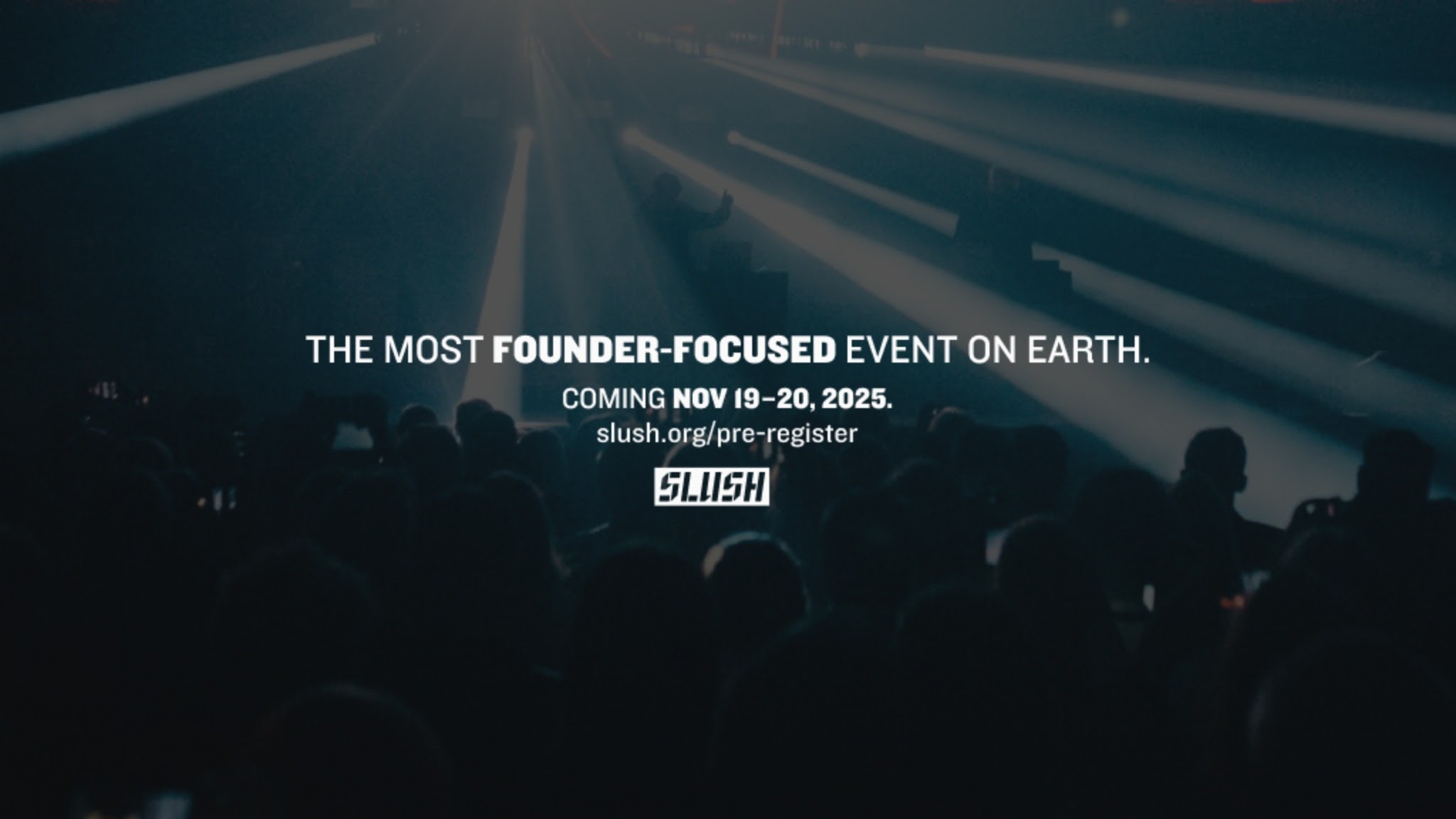 THE MOST FOUNDER-FOCUSED EVENT ON EARTH.

COMING NOV 19–20, 2025.

slush.org/pre-register

SLUSH